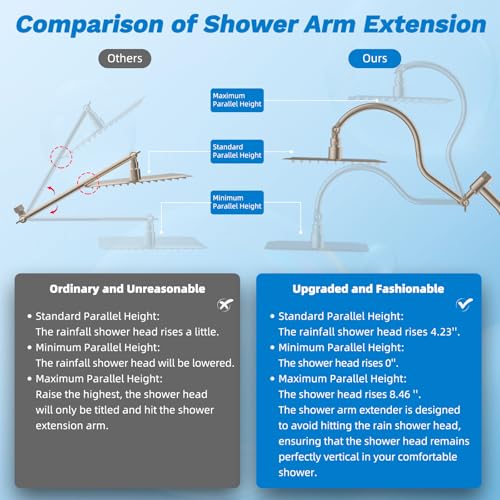 Comparison of Shower Arm Extension

Others

Ours

Maximum Parallel Height

Standard Parallel Height

Minimum Parallel Height

Ordinary and Unreasonable

• Standard Parallel Height:
The rainfall shower head rises a little.
• Minimum Parallel Height:
The rainfall shower head will be lowered.
• Maximum Parallel Height:
Raise the highest, the shower head will only be titled and hit the shower extension arm.

Upgraded and Fashionable

• Standard Parallel Height:
The rainfall shower head rises 4.23''.
• Minimum Parallel Height:
The shower head rises 0''.
• Maximum Parallel Height:
The shower head rises 8.46 ''.
The shower arm extender is designed to avoid hitting the rain shower head, ensuring that the shower head remains perfectly vertical in your comfortable shower.